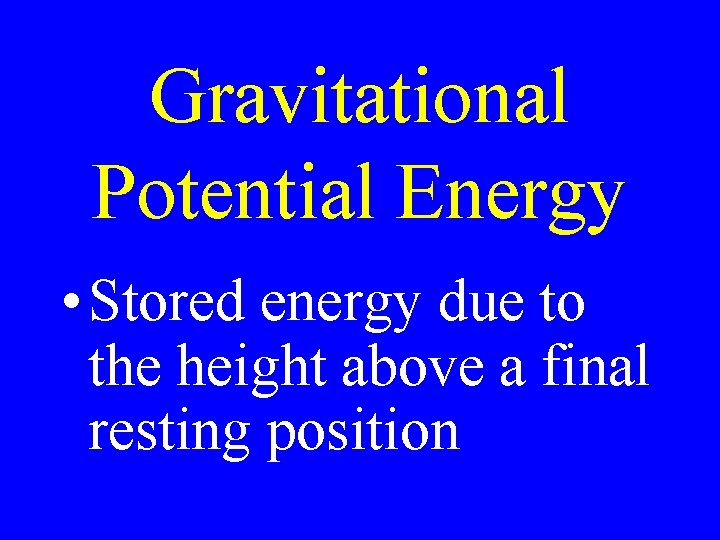 Gravitational Potential Energy

• Stored energy due to the height above a final resting position